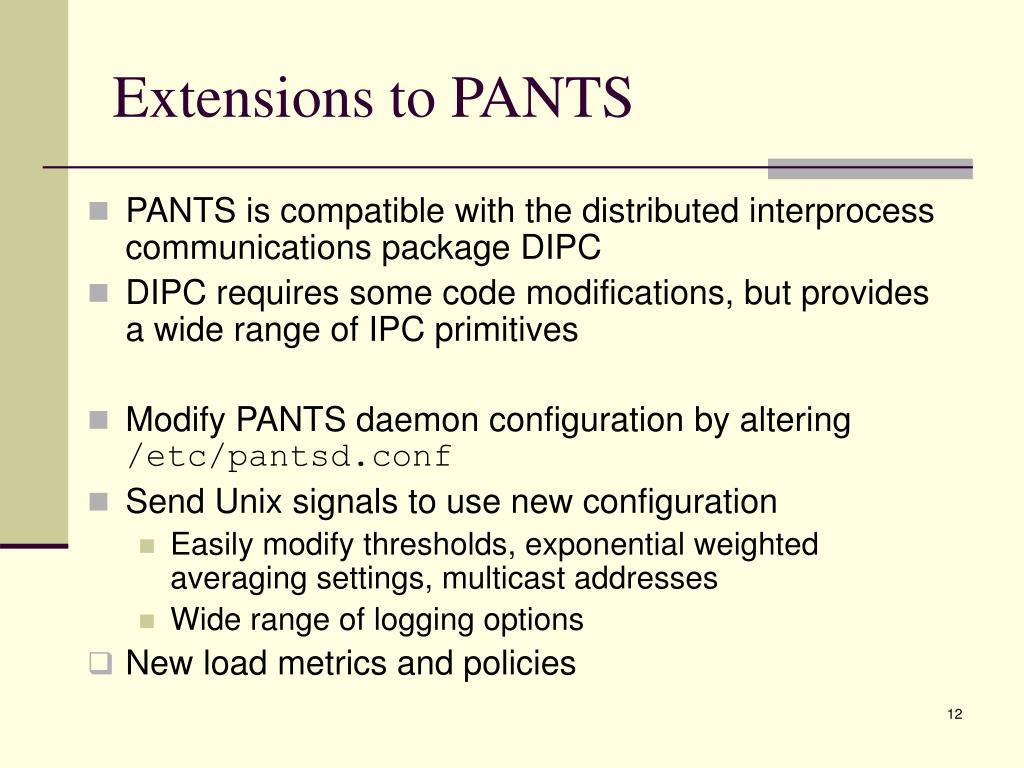 Extensions to PANTS

PANTS is compatible with the distributed interprocess communications package DIPC

DIPC requires some code modifications, but provides a wide range of IPC primitives

Modify PANTS daemon configuration by altering /etc/pantsd.conf

Send Unix signals to use new configuration

Easily modify thresholds, exponential weighted averaging settings, multicast addresses

Wide range of logging options

New load metrics and policies

12